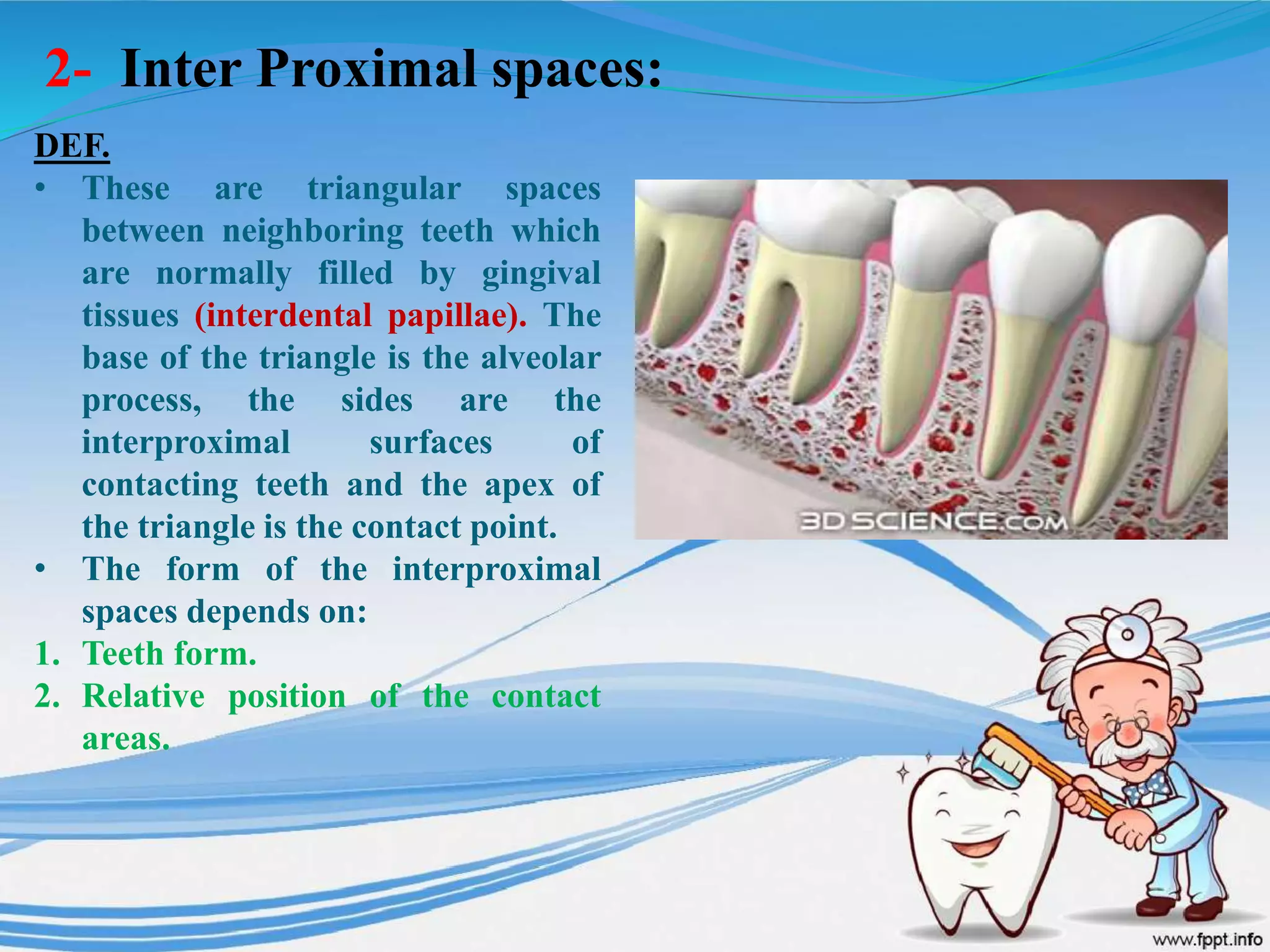 2- Inter Proximal spaces:

DEF.

• These are triangular spaces between neighboring teeth which are normally filled by gingival tissues (interdental papillae). The base of the triangle is the alveolar process, the sides are the interproximal surfaces of contacting teeth and the apex of the triangle is the contact point.

• The form of the interproximal spaces depends on:

1. Teeth form.
2. Relative position of the contact areas.

3D SCIENCE.COM

www.fppt.info